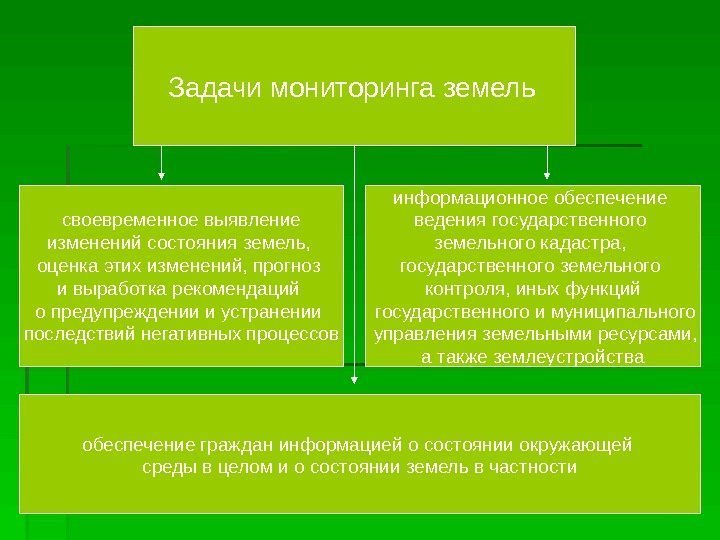 Задачи мониторинга земель

своевременное выявление изменений состояния земель, оценка этих изменений, прогноз и выработка рекомендаций о предупреждении и устранении последствий негативных процессов

информационное обеспечение ведения государственного земельного кадастра, государственного земельного контроля, иных функций государственного и муниципального управления земельными ресурсами, а также землеустройства

обеспечение граждан информацией о состоянии окружающей среды в целом и о состоянии земель в частности